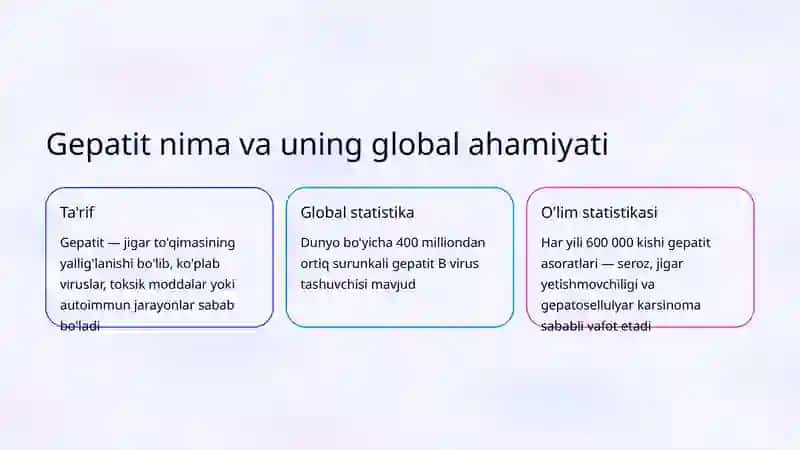 Gepatit nima va uning global ahamiyati

Ta'rif

Gepatit — jigar to'qimasining yallig'lanishi bo'lib, ko'plab viruslar, toksik moddalar yoki autoimmun jarayonlar sabab bo'ladi

Global statistika

Dunyo bo'yicha 400 milliondan ortiq surunkali gepatit B virus tashuvchisi mavjud

O'lim statistikasi

Har yili 600 000 kishi gepatit asoratlari — seroz, jigar yetishmovchiligi va gepatosellulyar karsinoma sababli vafot etadi